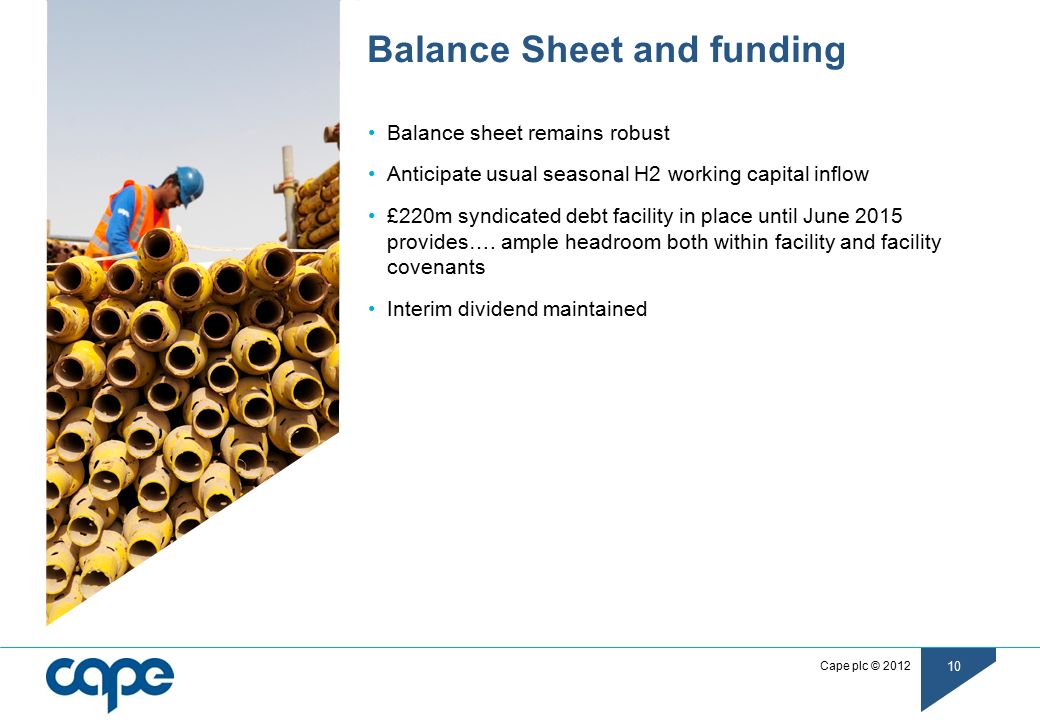 Balance Sheet and funding

• Balance sheet remains robust

• Anticipate usual seasonal H2 working capital inflow

• £220m syndicated debt facility in place until June 2015 provides…. ample headroom both within facility and facility covenants

• Interim dividend maintained

cape

Cape plc © 2012

10